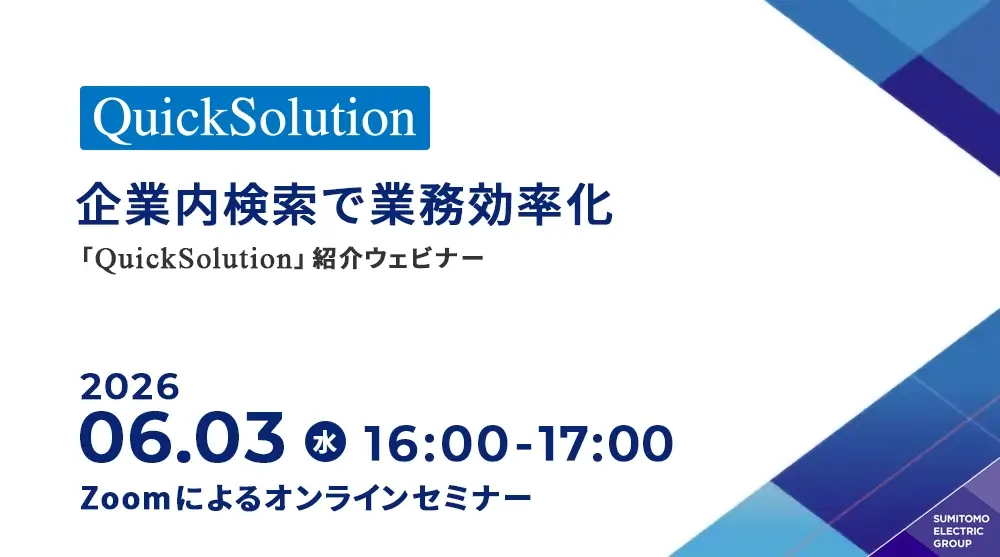 QuickSolution

企業内検索で業務効率化

「QuickSolution」紹介ウェビナー

2026
06.03 水 16:00-17:00
Zoomによるオンラインセミナー

SUMITOMO ELECTRIC GROUP